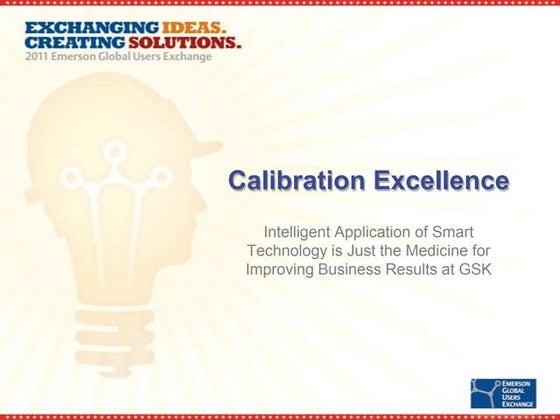 EXCHANGING IDEAS.
CREATING SOLUTIONS.
2011 Emerson Global Users Exchange

Calibration Excellence

Intelligent Application of Smart Technology is Just the Medicine for Improving Business Results at GSK

EMERSON
GLOBAL
USERS
EXCHANGE